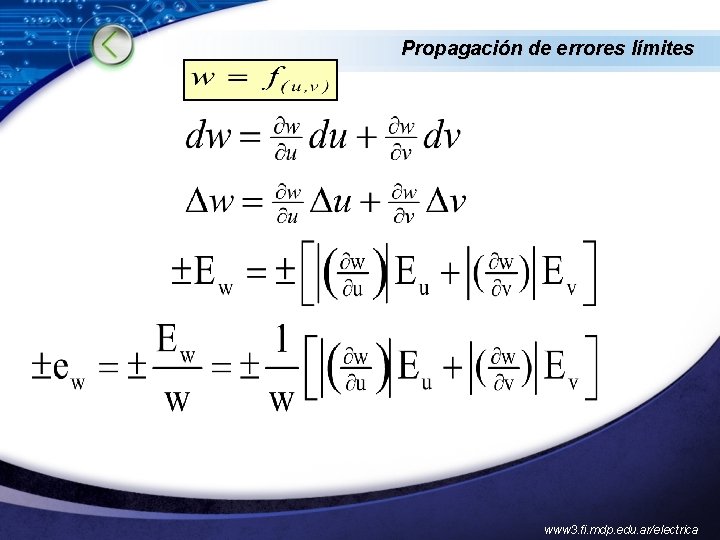 Propagación de errores límites

$w = f_{(u,v)}$

$dw = \frac{\partial w}{\partial u} du + \frac{\partial w}{\partial v} dv$

$\Delta w = \frac{\partial w}{\partial u} \Delta u + \frac{\partial w}{\partial v} \Delta v$

$\pm E_w = \pm \left[ \left| \left( \frac{\partial w}{\partial u} \right) \right| E_u + \left| \left( \frac{\partial w}{\partial v} \right) \right| E_v \right]$

$\pm e_w = \pm \frac{E_w}{w} = \pm \frac{1}{w} \left[ \left| \left( \frac{\partial w}{\partial u} \right) \right| E_u + \left| \left( \frac{\partial w}{\partial v} \right) \right| E_v \right]$

www3.fi.mdp.edu.ar/electrica